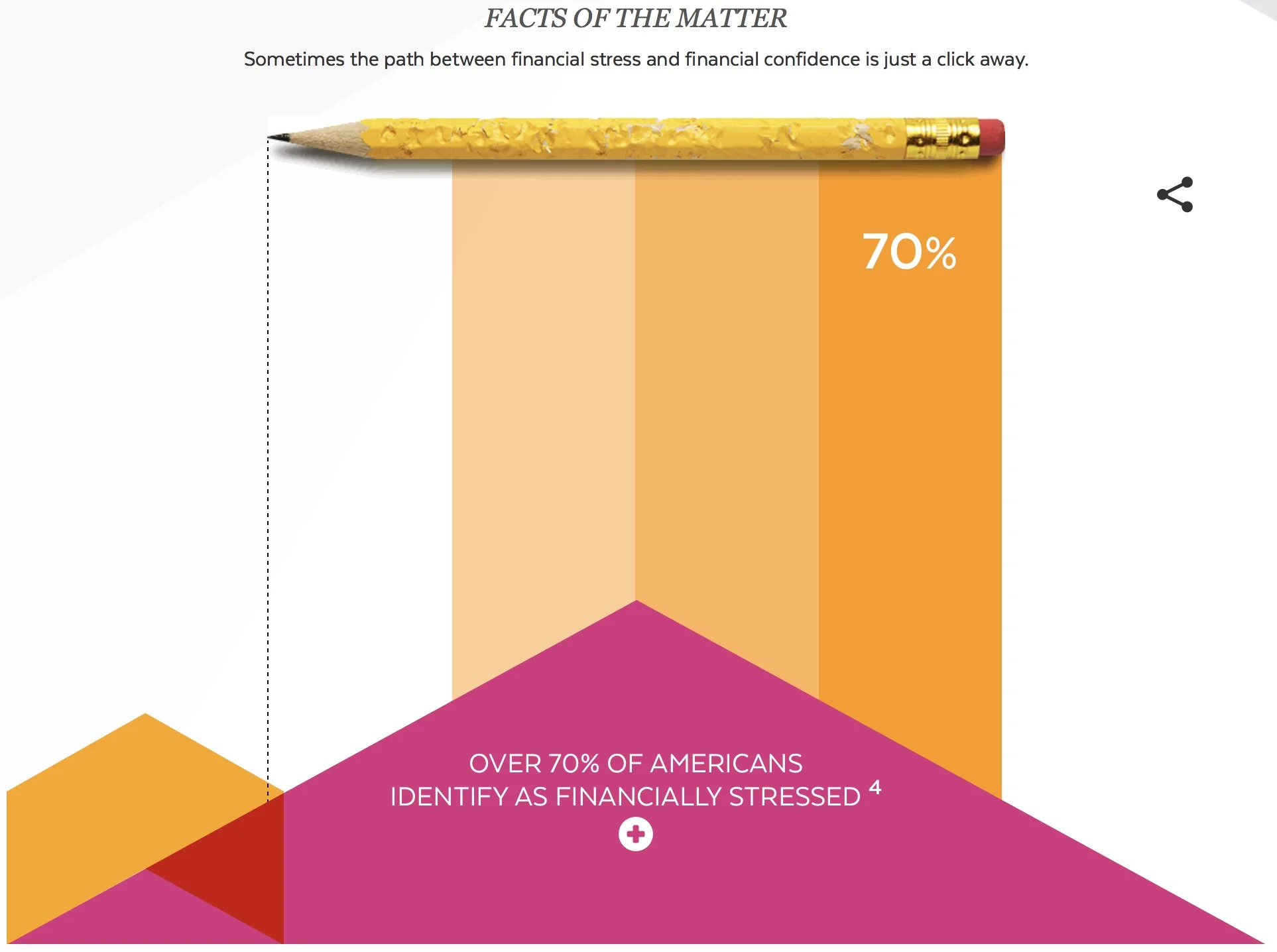 FACTS OF THE MATTER

Sometimes the path between financial stress and financial confidence is just a click away.

70%

OVER 70% OF AMERICANS IDENTIFY AS FINANCIALLY STRESSED $^4$